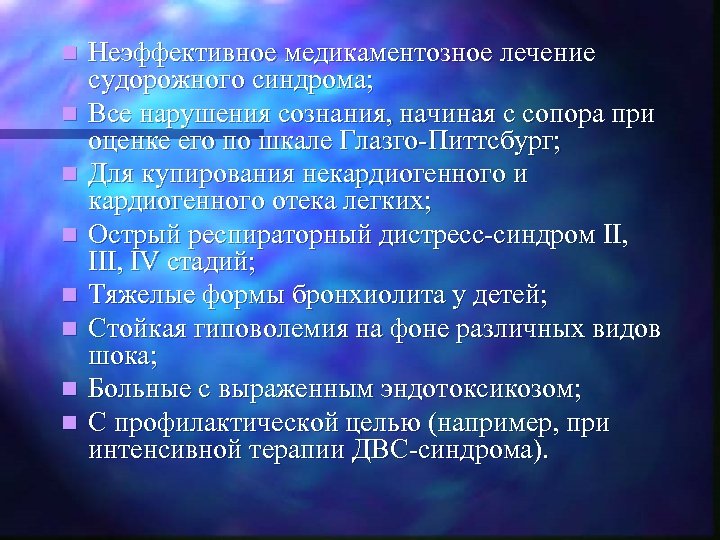 Неэффективное медикаментозное лечение судорожного синдрома;

Все нарушения сознания, начиная с сопора при оценке его по шкале Глазго-Питтсбург;

Для купирования некардиогенного и кардиогенного отека легких;

Острый респираторный дистресс-синдром II, III, IV стадий;

Тяжелые формы бронхиолита у детей;

Стойкая гиповолемия на фоне различных видов шока;

Больные с выраженным эндотоксикозом;

С профилактической целью (например, при интенсивной терапии ДВС-синдрома).